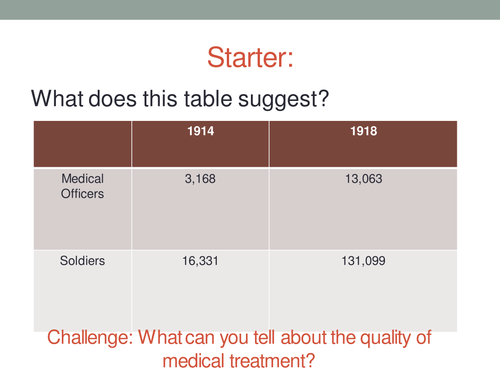 Starter:

What does this table suggest?

| | 1914 | 1918 |
|---|---|---|
| Medical Officers | 3,168 | 13,063 |
| Soldiers | 16,331 | 131,099 |

Challenge: What can you tell about the quality of medical treatment?